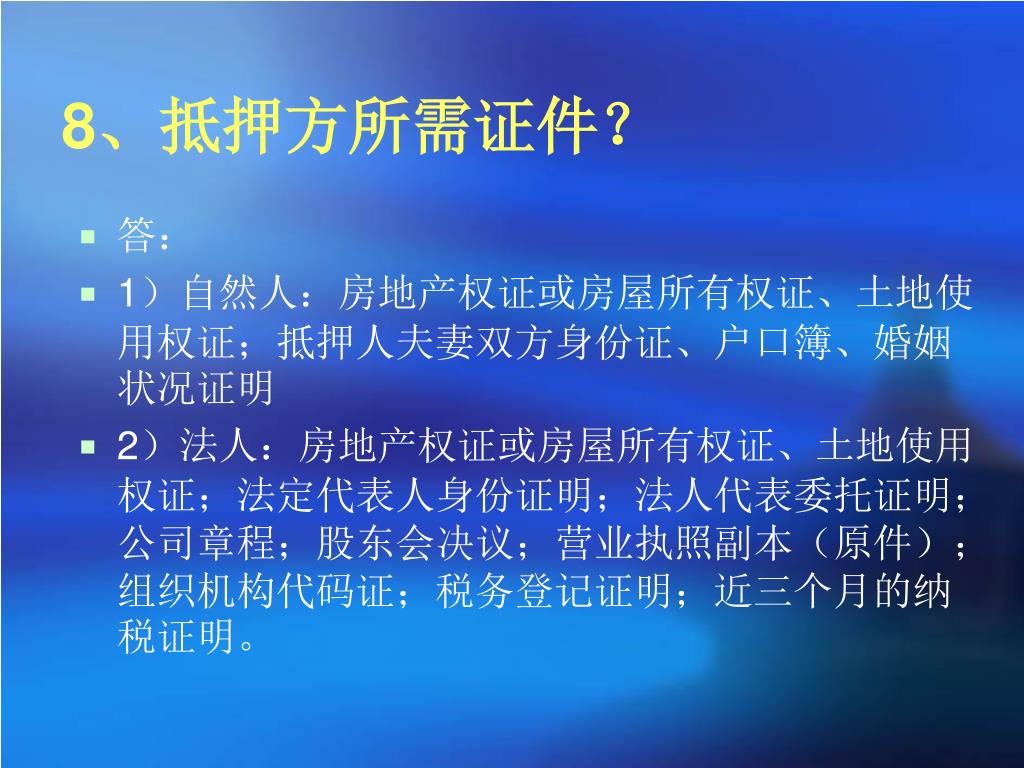 8、抵押方所需证件？

答：

1）自然人：房地产权证或房屋所有权证、土地使用权证；抵押人夫妻双方身份证、户口簿、婚姻状况证明

2）法人：房地产权证或房屋所有权证、土地使用权证；法定代表人身份证明；法人代表委托证明；公司章程；股东会决议；营业执照副本（原件）；组织机构代码证；税务登记证明；近三个月的纳税证明。